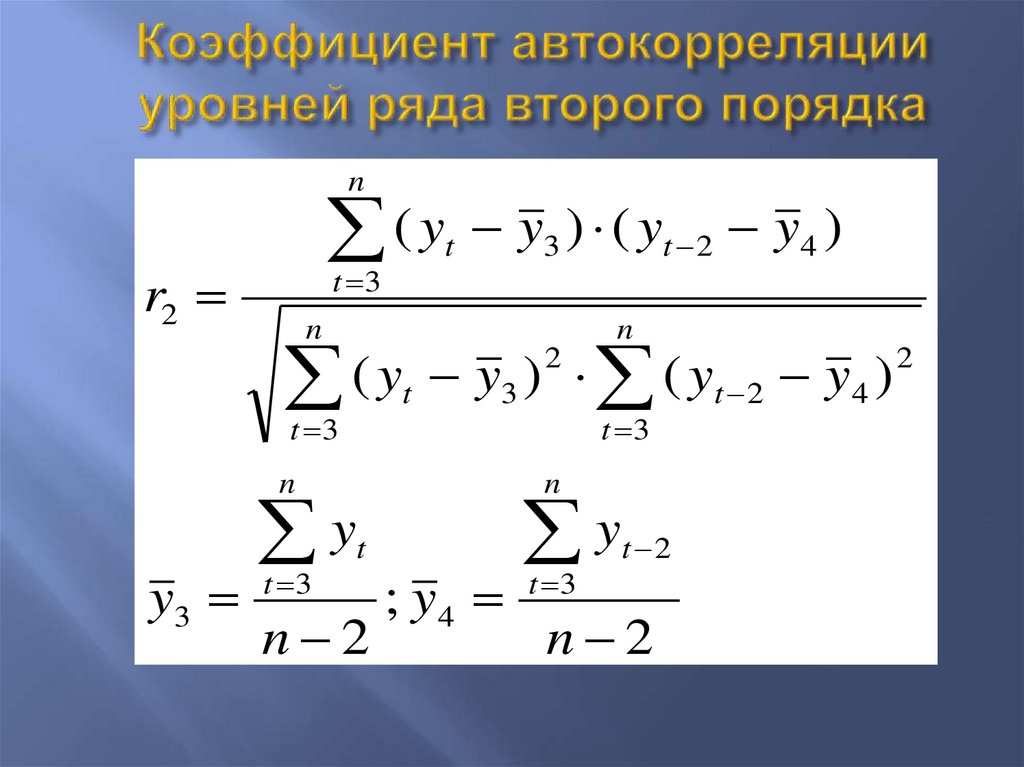 Коэффициент автокорреляции уровней ряда второго порядка

$r_2 = \frac{\sum_{t=3}^{n}(y_t - \overline{y}_3)\cdot(y_{t-2} - \overline{y}_4)}{\sqrt{\sum_{t=3}^{n}(y_t - \overline{y}_3)^2 \cdot \sum_{t=3}^{n}(y_{t-2} - \overline{y}_4)^2}}$

$\overline{y}_3 = \frac{\sum_{t=3}^{n} y_t}{n-2}; \overline{y}_4 = \frac{\sum_{t=3}^{n} y_{t-2}}{n-2}$